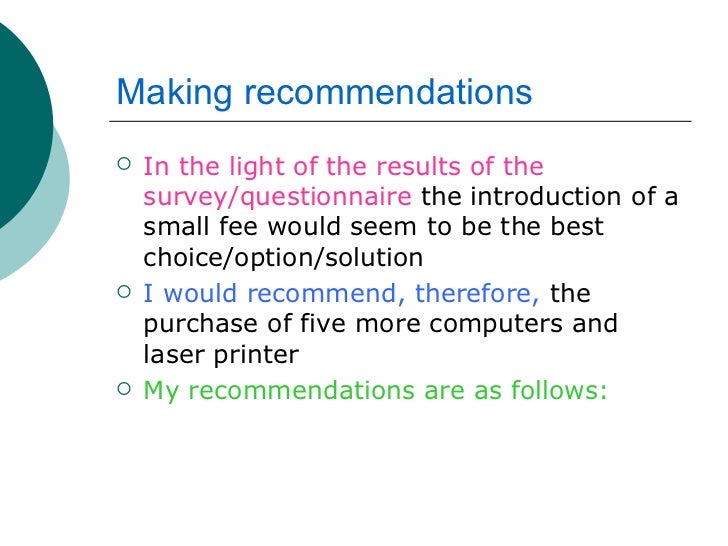 Making recommendations

In the light of the results of the survey/questionnaire the introduction of a small fee would seem to be the best choice/option/solution

I would recommend, therefore, the purchase of five more computers and laser printer

My recommendations are as follows: